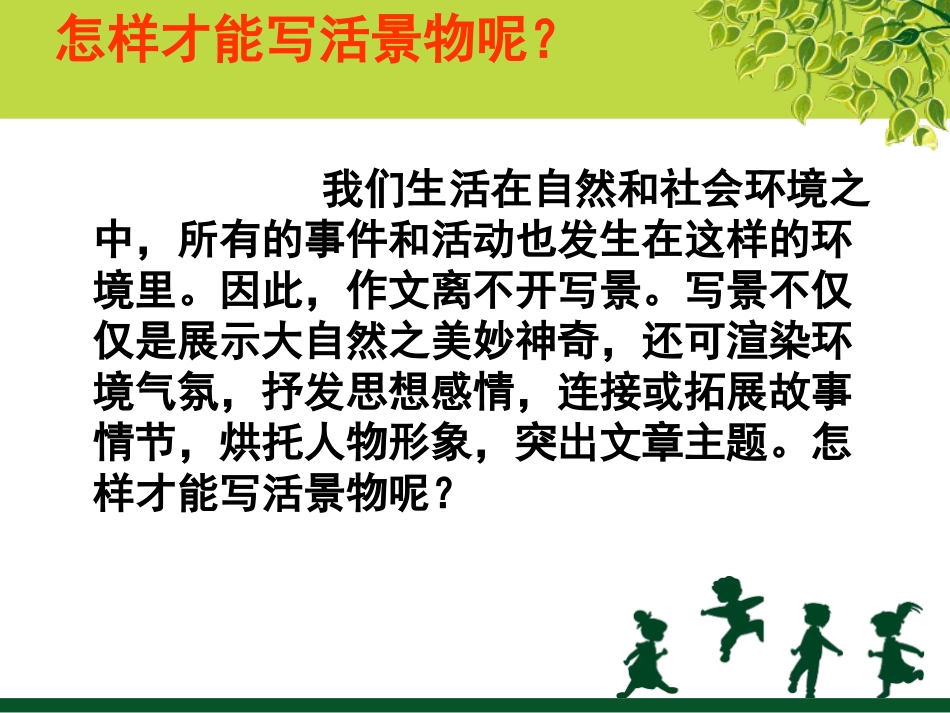 怎样才能写活景物呢？

我们生活在自然和社会环境之中，所有的事件和活动也发生在这样的环境里。因此，作文离不开写景。写景不仅仅是展示大自然之美妙神奇，还可渲染环境气氛，抒发思想感情，连接或拓展故事情节，烘托人物形象，突出文章主题。怎样才能写活景物呢？